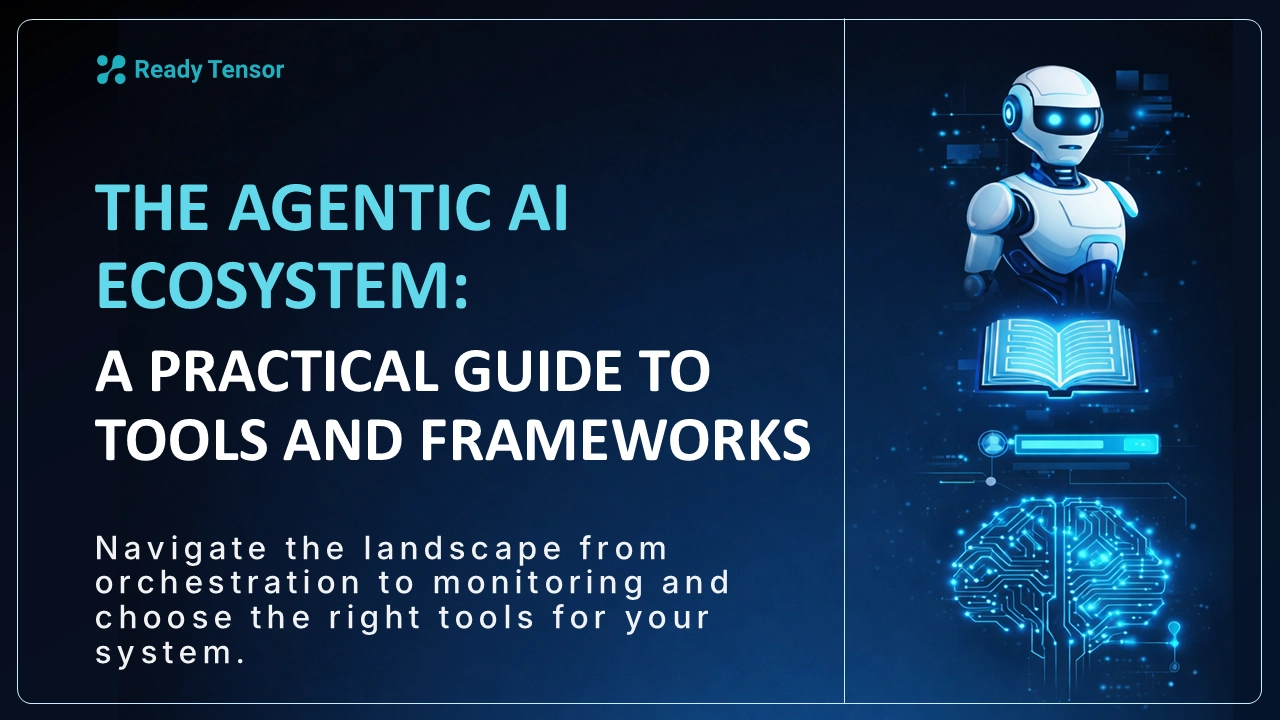 Ready Tensor

THE AGENTIC AI ECOSYSTEM:

A PRACTICAL GUIDE TO TOOLS AND FRAMEWORKS

Navigate the landscape from orchestration to monitoring and choose the right tools for your system.